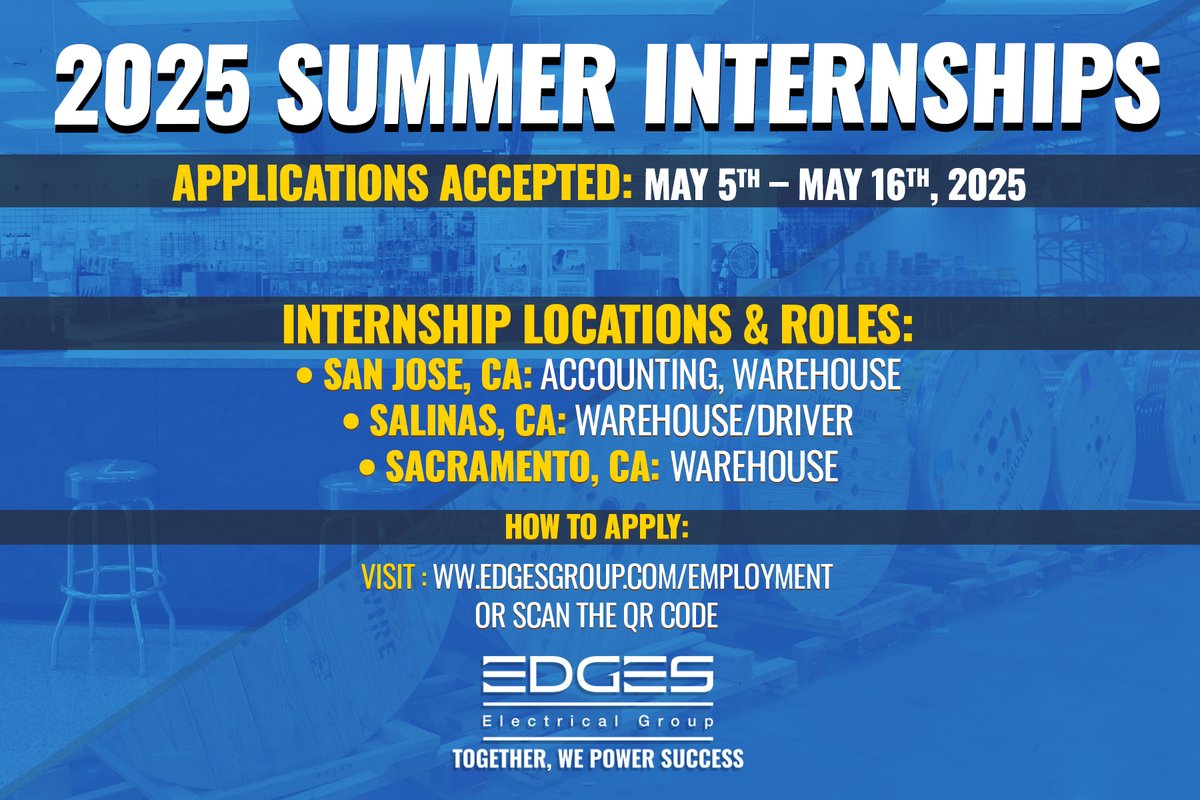 2025 SUMMER INTERNSHIPS

APPLICATIONS ACCEPTED: MAY 5TH – MAY 16TH, 2025

INTERNSHIP LOCATIONS & ROLES:
• SAN JOSE, CA: ACCOUNTING, WAREHOUSE
• SALINAS, CA: WAREHOUSE/DRIVER
• SACRAMENTO, CA: WAREHOUSE

HOW TO APPLY:

VISIT : WW.EDGESGROUP.COM/EMPLOYMENT
OR SCAN THE QR CODE

EDGES
Electrical Group
TOGETHER, WE POWER SUCCESS